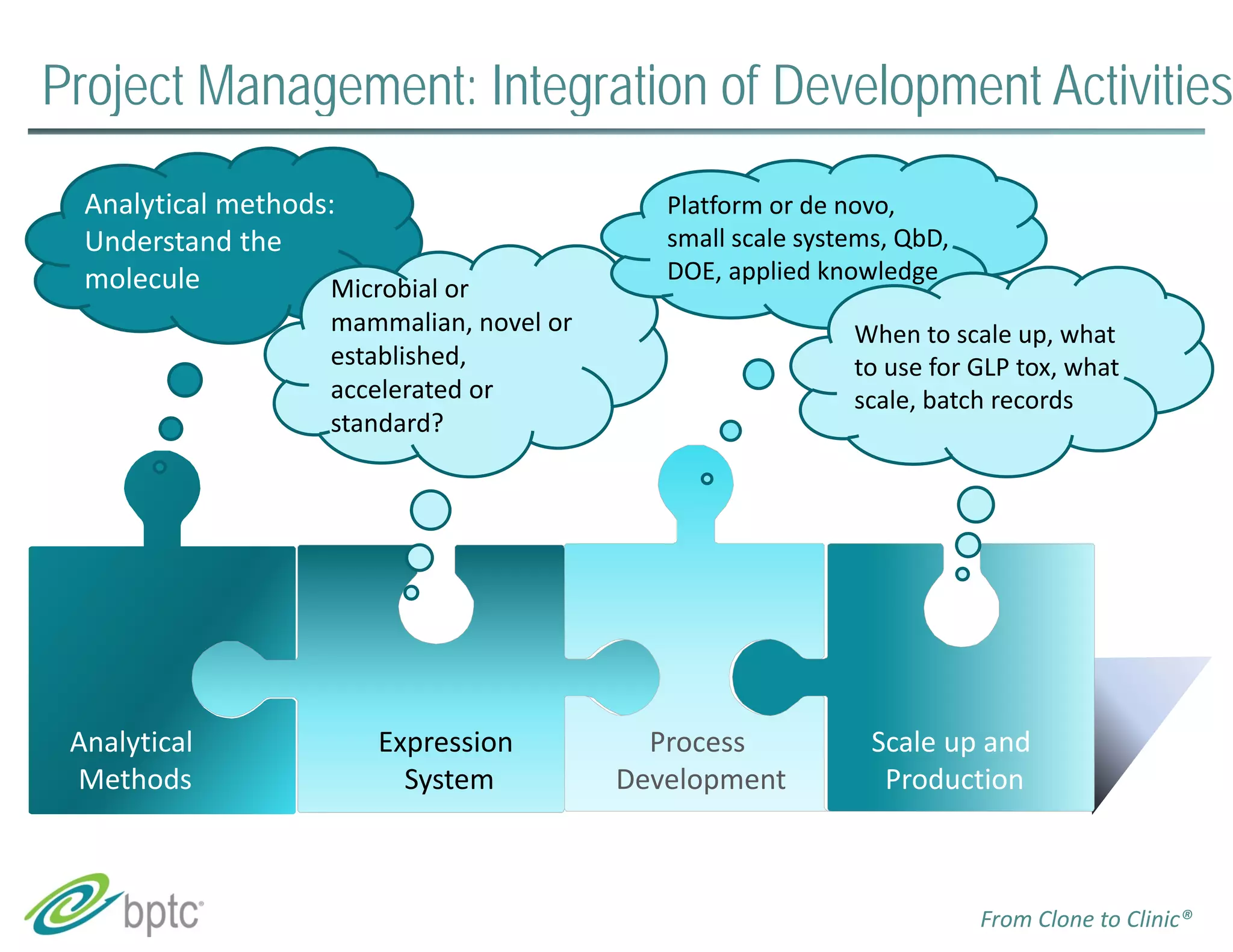 Project Management: Integration of Development Activities

Analytical methods: Understand the molecule

Microbial or mammalian, novel or established, accelerated or standard?

Platform or de novo, small scale systems, QbD, DOE, applied knowledge

When to scale up, what to use for GLP tox, what scale, batch records

Analytical Methods

Expression System

Process Development

Scale up and Production

bptc

From Clone to Clinic®